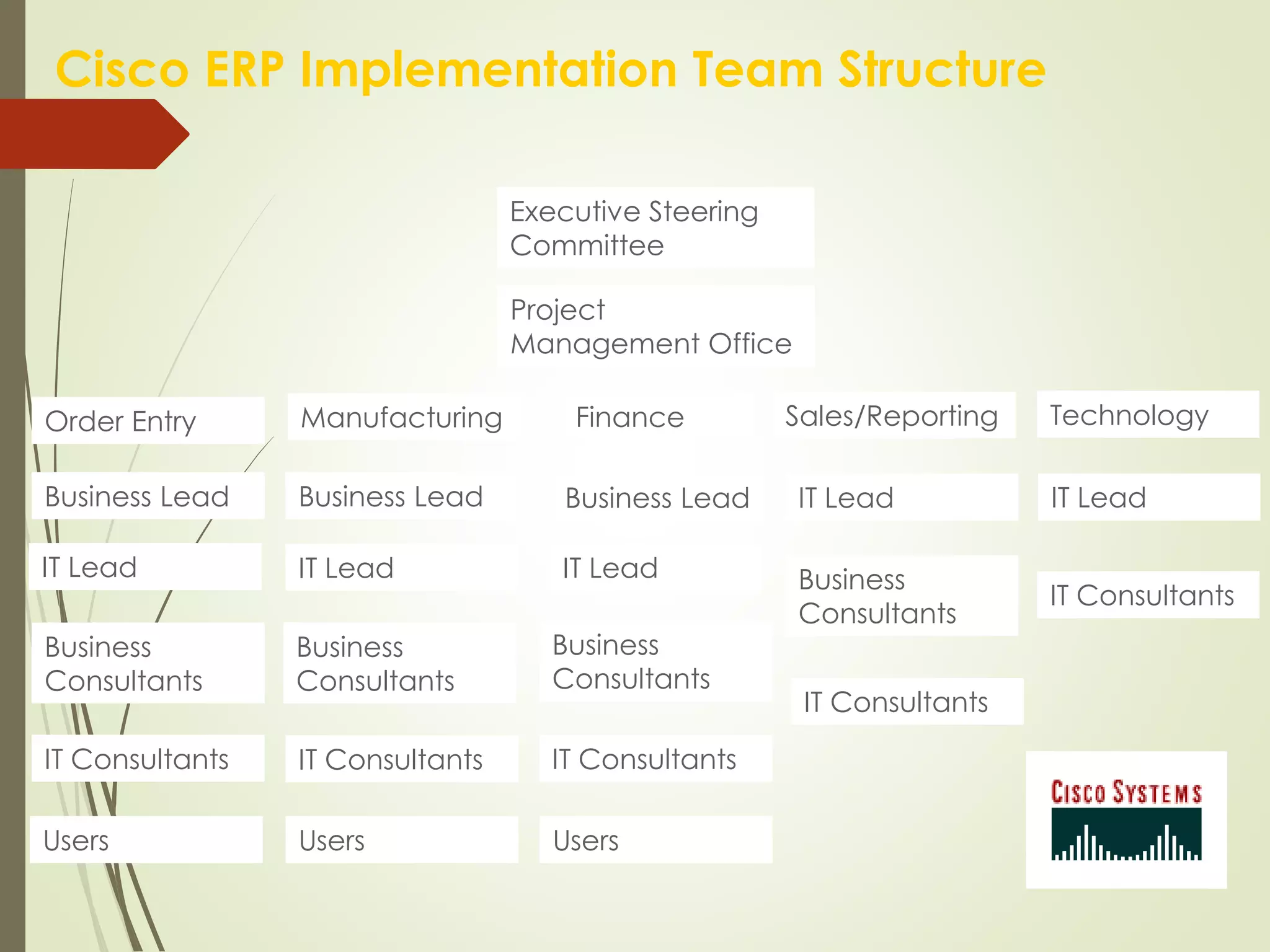 Cisco ERP Implementation Team Structure

Executive Steering Committee

Project Management Office

Order Entry

Business Lead

IT Lead

Business Consultants

IT Consultants

Users

Manufacturing

Business Lead

IT Lead

Business Consultants

IT Consultants

Users

Finance

Business Lead

IT Lead

Business Consultants

IT Consultants

Users

Sales/Reporting

IT Lead

Business Consultants

IT Consultants

Technology

IT Lead

IT Consultants

CISCO SYSTEMS